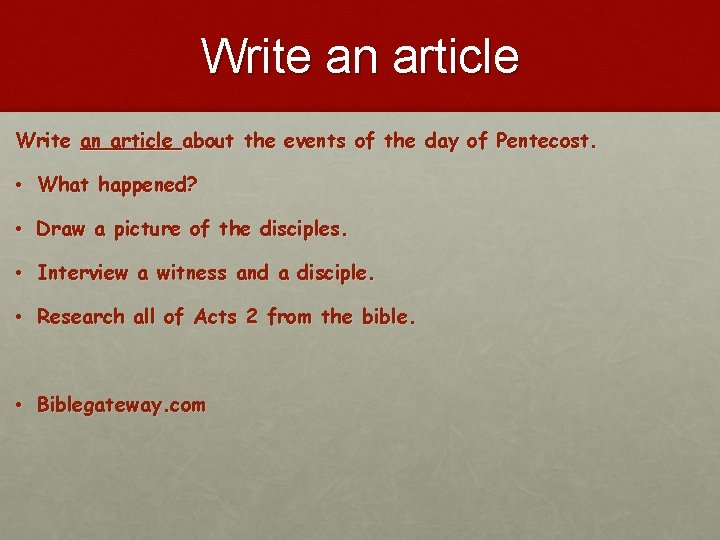 Write an article

Write an article about the events of the day of Pentecost.

• What happened?

• Draw a picture of the disciples.

• Interview a witness and a disciple.

• Research all of Acts 2 from the bible.

• Biblegateway.com